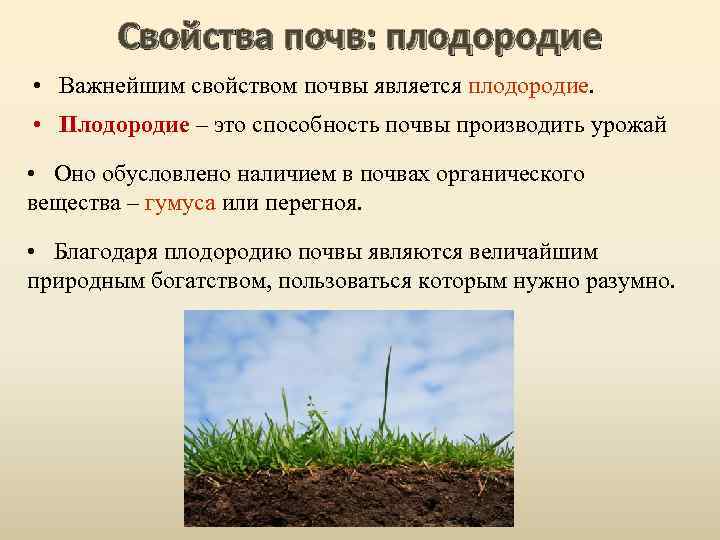 Свойства почв: плодородие

• Важнейшим свойством почвы является плодородие.

• Плодородие – это способность почвы производить урожай

• Оно обусловлено наличием в почвах органического вещества – гумуса или перегноя.

• Благодаря плодородию почвы являются величайшим природным богатством, пользоваться которым нужно разумно.